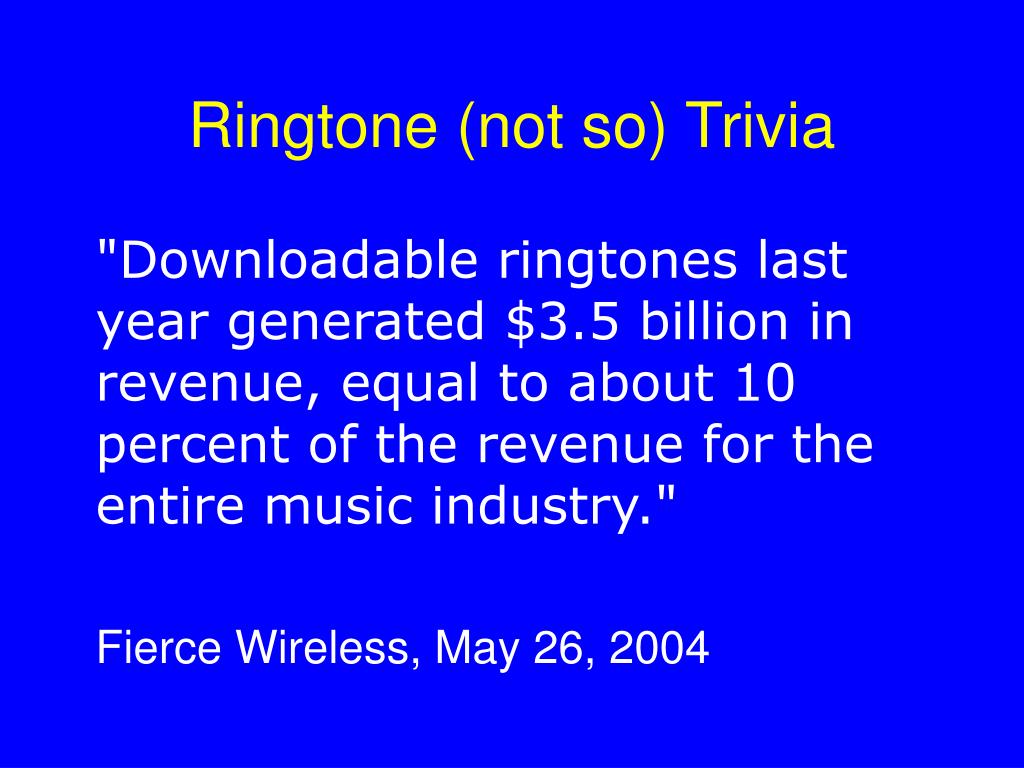 Ringtone (not so) Trivia

"Downloadable ringtones last year generated \$3.5 billion in revenue, equal to about 10 percent of the revenue for the entire music industry."

Fierce Wireless, May 26, 2004